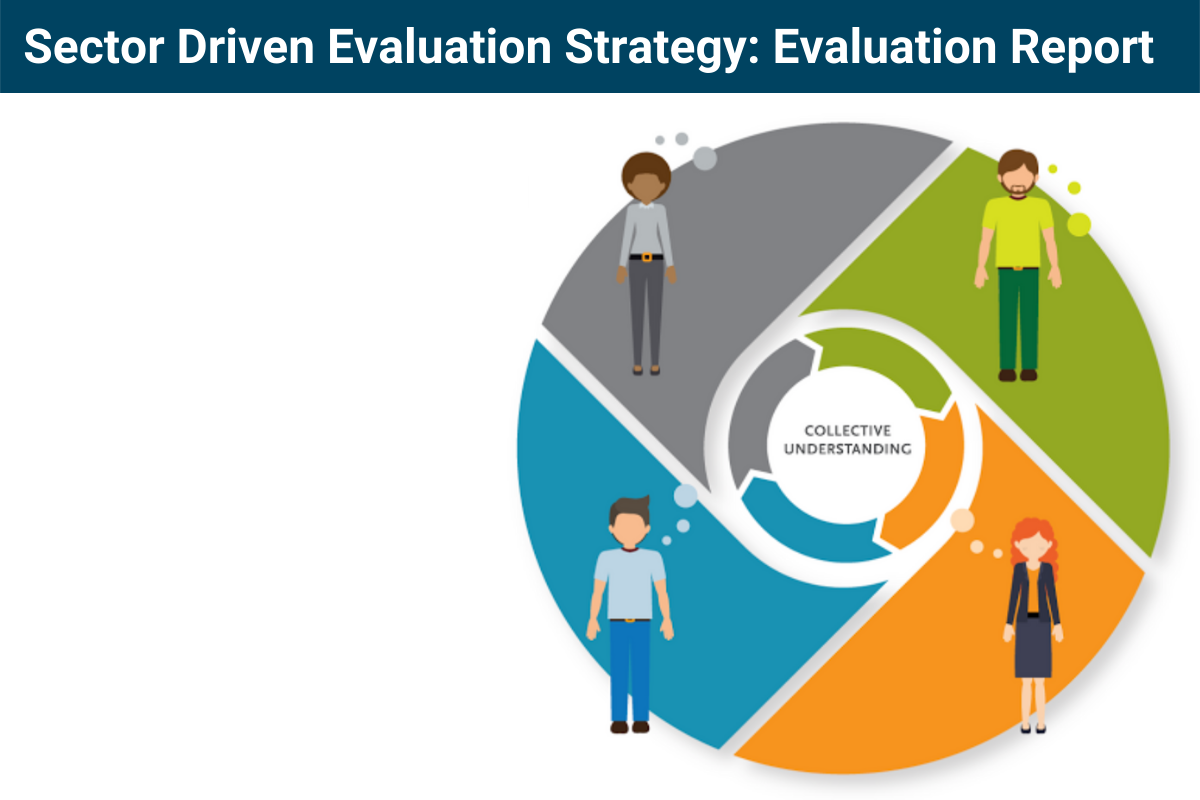 Sector Driven Evaluation Strategy: Evaluation Report

COLLECTIVE UNDERSTANDING